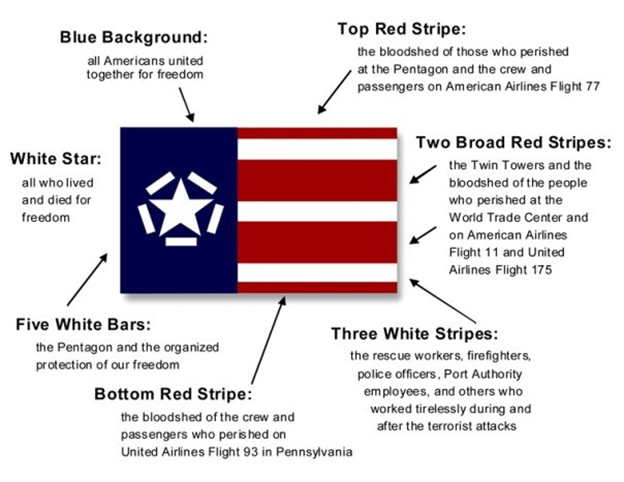 Blue Background:
all Americans united together for freedom

Top Red Stripe:
the bloodshed of those who perished at the Pentagon and the crew and passengers on American Airlines Flight 77

White Star:
all who lived and died for freedom

Two Broad Red Stripes:
the Twin Towers and the bloodshed of the people who perished at the World Trade Center and on American Airlines Flight 11 and United Airlines Flight 175

Five White Bars:
the Pentagon and the organized protection of our freedom

Three White Stripes:
the rescue workers, firefighters, police officers, Port Authority employees, and others who worked tirelessly during and after the terrorist attacks

Bottom Red Stripe:
the bloodshed of the crew and passengers who perished on United Airlines Flight 93 in Pennsylvania